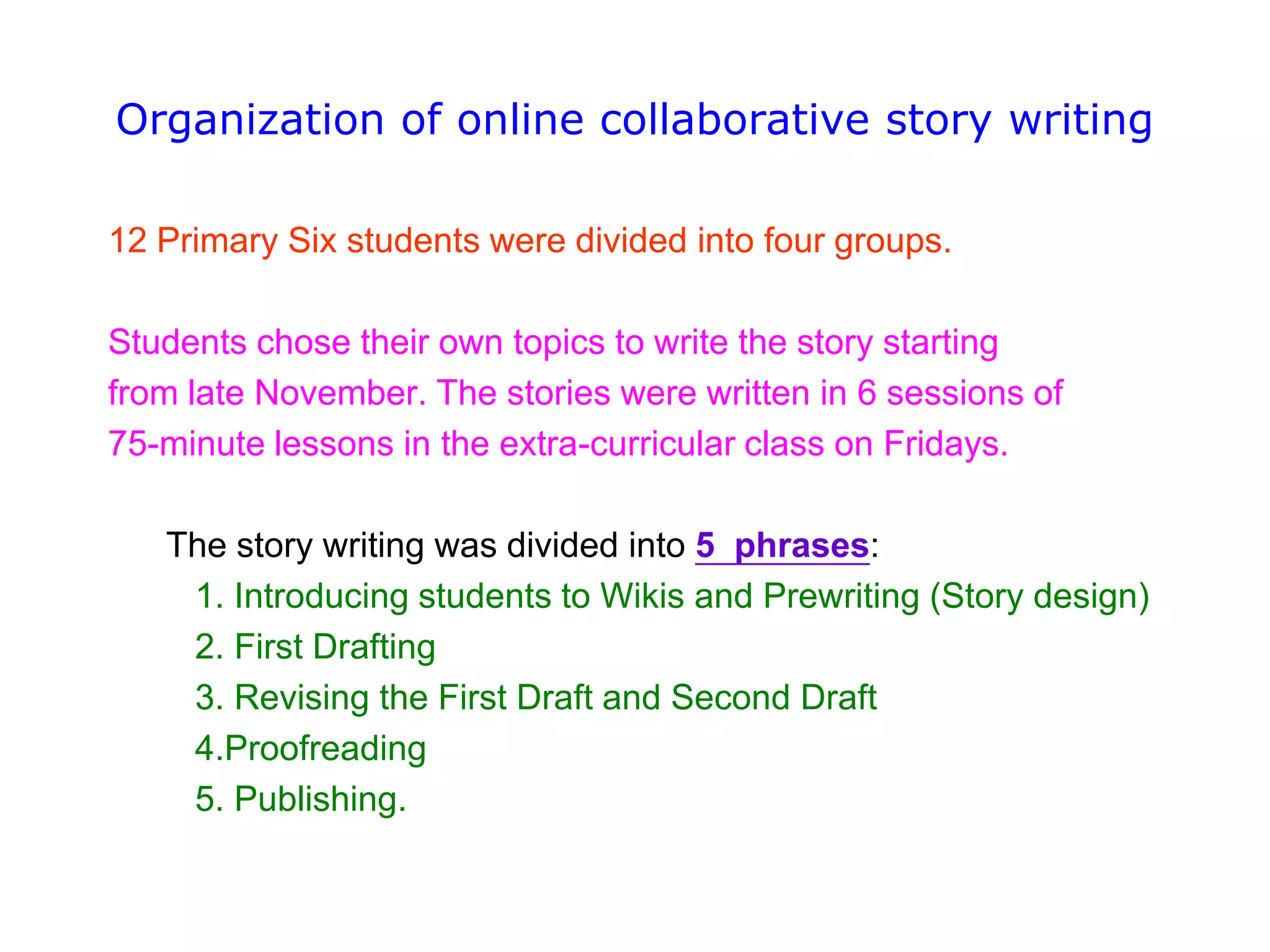 Organization of online collaborative story writing

12 Primary Six students were divided into four groups.

Students chose their own topics to write the story starting from late November. The stories were written in 6 sessions of 75-minute lessons in the extra-curricular class on Fridays.

The story writing was divided into 5 phrases:
1. Introducing students to Wikis and Prewriting (Story design)
2. First Drafting
3. Revising the First Draft and Second Draft
4.Proofreading
5. Publishing.